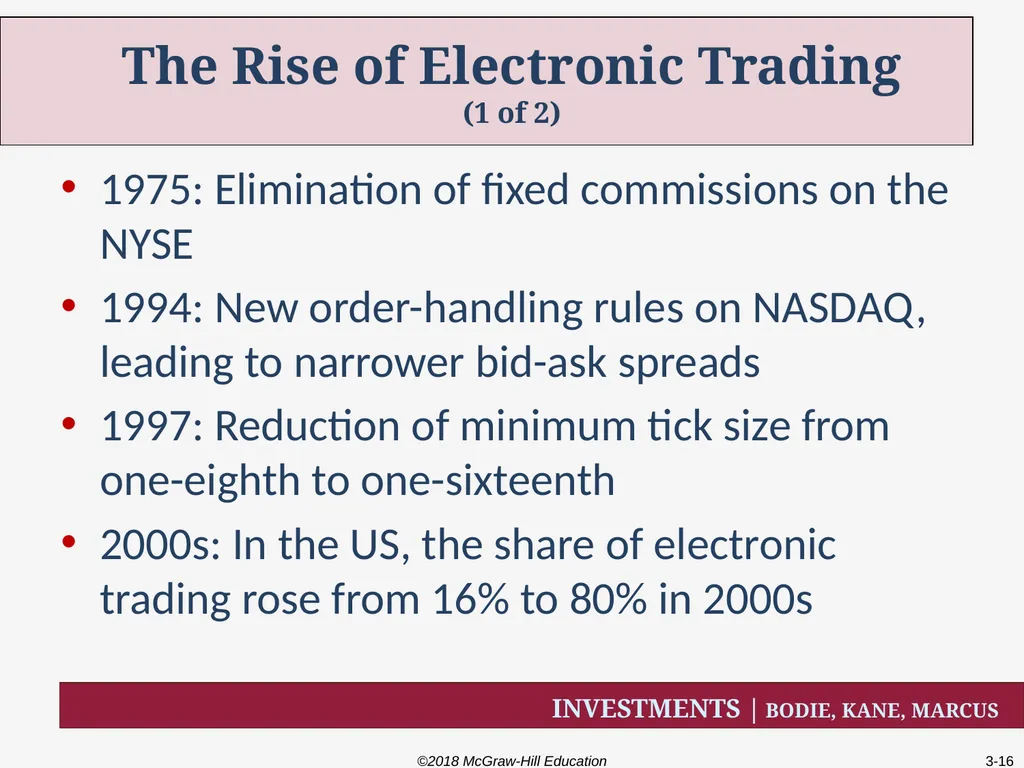 The Rise of Electronic Trading
(1 of 2)

• 1975: Elimination of fixed commissions on the NYSE
• 1994: New order-handling rules on NASDAQ, leading to narrower bid-ask spreads
• 1997: Reduction of minimum tick size from one-eighth to one-sixteenth
• 2000s: In the US, the share of electronic trading rose from 16% to 80% in 2000s

INVESTMENTS | BODIE, KANE, MARCUS

©2018 McGraw-Hill Education

3-16